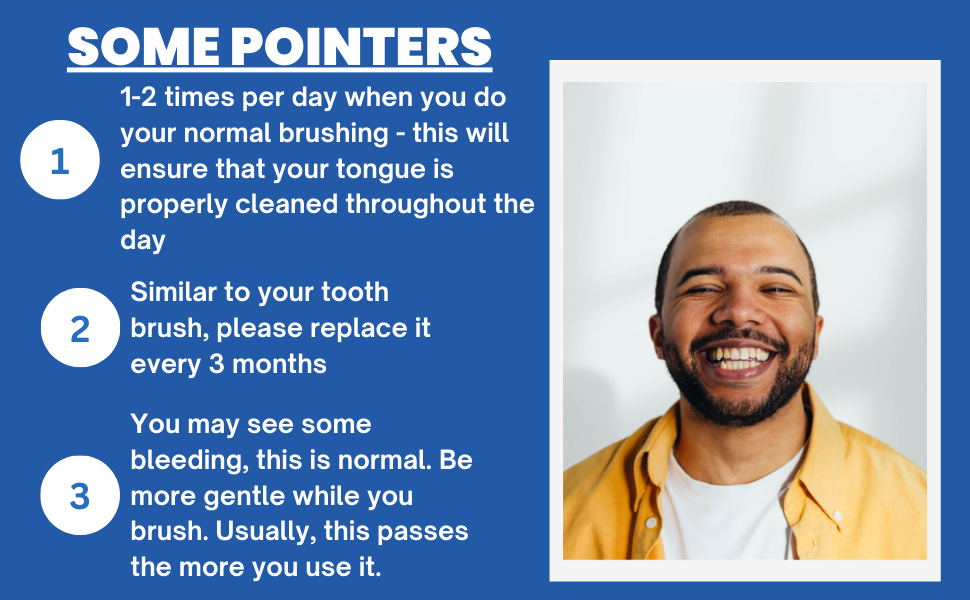 SOME POINTERS

1

1-2 times per day when you do your normal brushing - this will ensure that your tongue is properly cleaned throughout the day

2

Similar to your tooth brush, please replace it every 3 months

3

You may see some bleeding, this is normal. Be more gentle while you brush. Usually, this passes the more you use it.